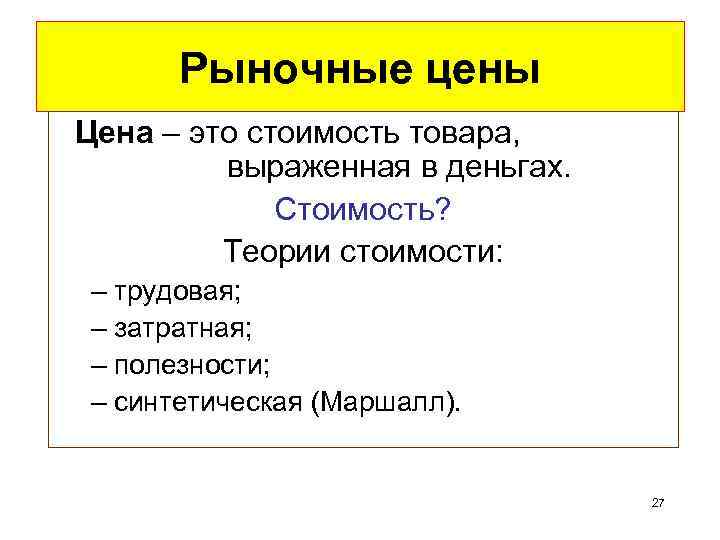 Рыночные цены

Цена – это стоимость товара, выраженная в деньгах.

Стоимость?

Теории стоимости:

– трудовая;
– затратная;
– полезности;
– синтетическая (Маршалл).

27